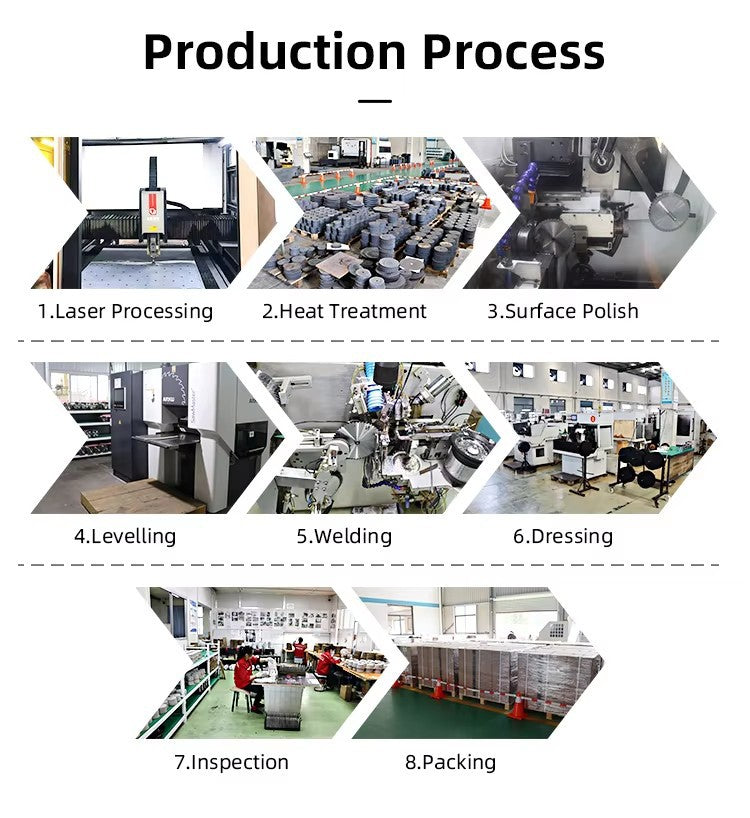 Production Process

1.Laser Processing

2.Heat Treatment

3.Surface Polish

4.Levelling

5.Welding

6.Dressing

7.Inspection

8.Packing